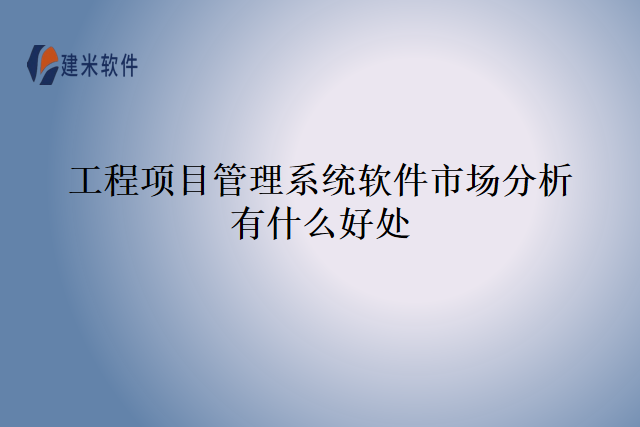 建米软件

工程项目管理系统软件市场分析有什么好处